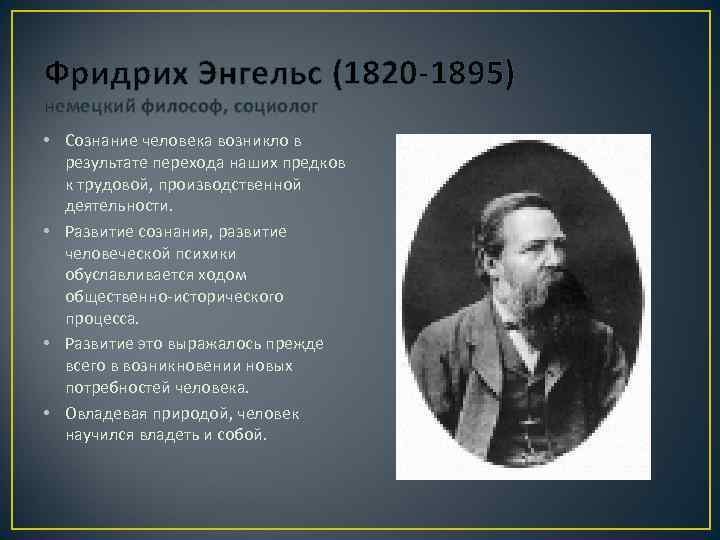 Фридрих Энгельс (1820-1895)
немецкий философ, социолог

• Сознание человека возникло в результате перехода наших предков к трудовой, производственной деятельности.
• Развитие сознания, развитие человеческой психики обуславливается ходом общественно-исторического процесса.
• Развитие это выражалось прежде всего в возникновении новых потребностей человека.
• Овладевая природой, человек научился владеть и собой.